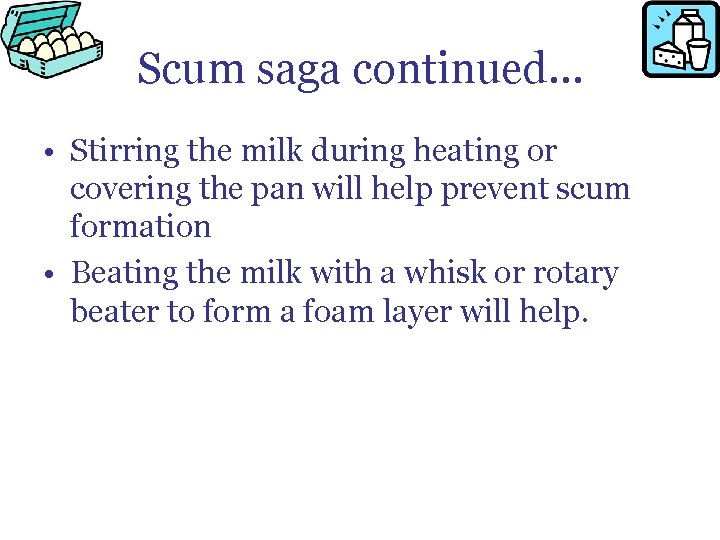 Scum saga continued…

• Stirring the milk during heating or covering the pan will help prevent scum formation

• Beating the milk with a whisk or rotary beater to form a foam layer will help.